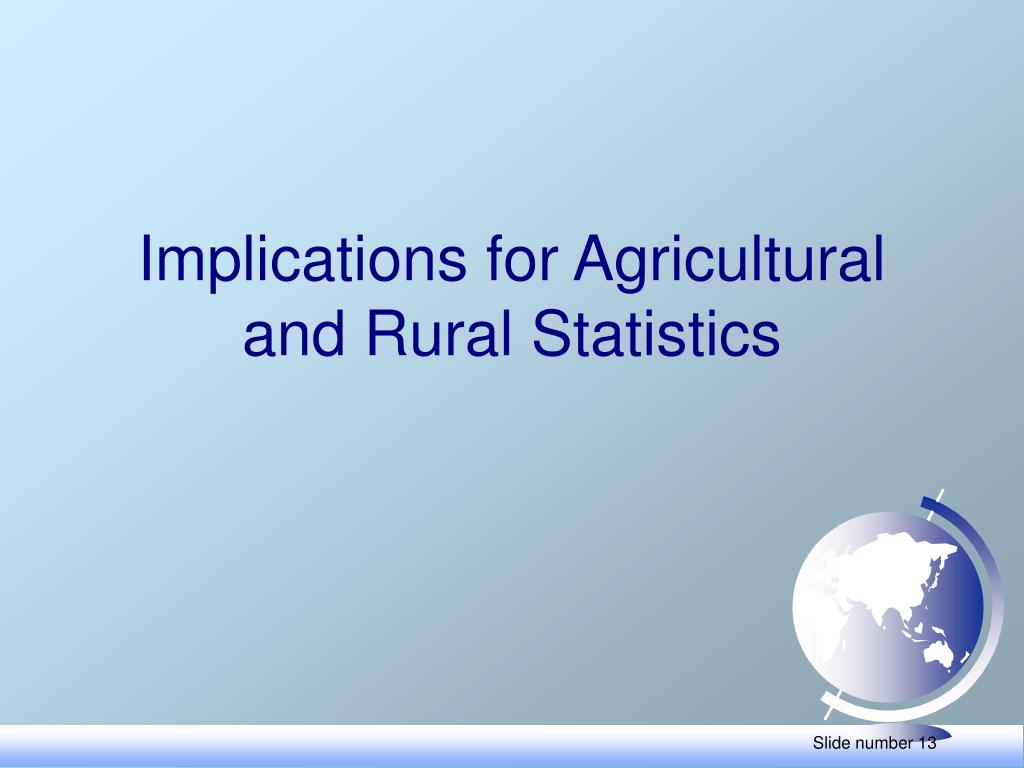 Implications for Agricultural and Rural Statistics

Slide number 13